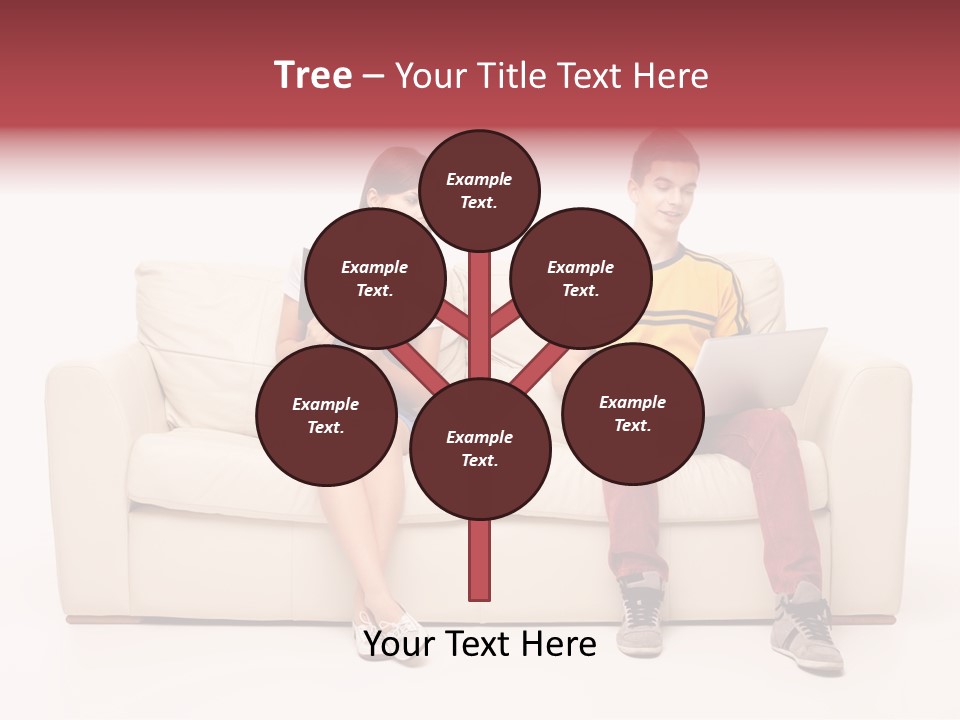 Tree – Your Title Text Here

Example Text.

Example Text.

Example Text.

Example Text.

Example Text.

Example Text.

Your Text Here